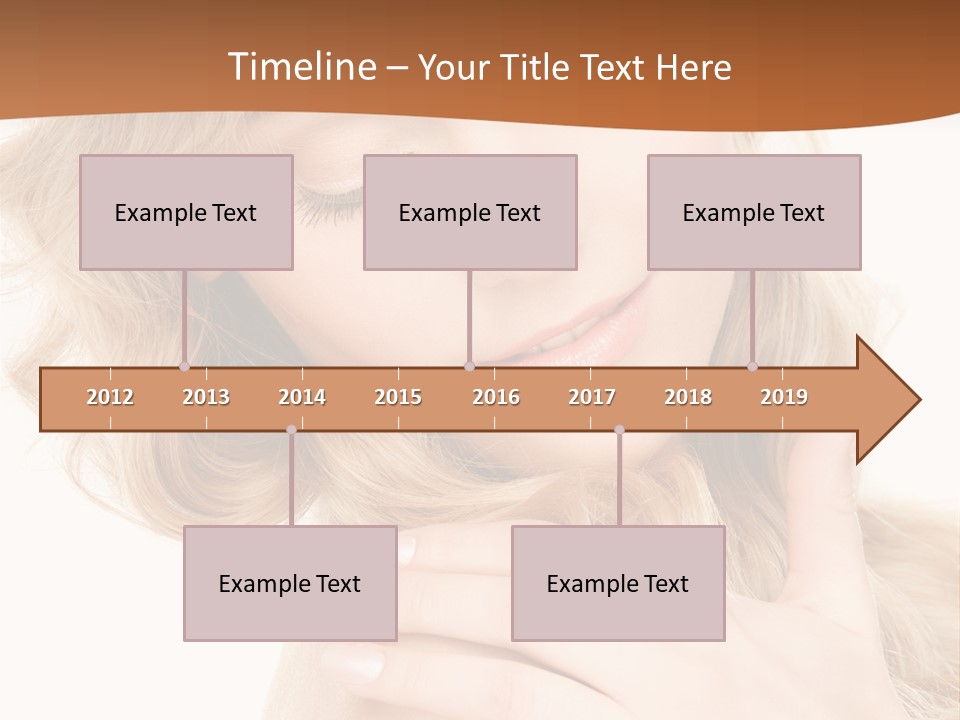 Timeline – Your Title Text Here

Example Text

Example Text

Example Text

2012 2013 2014 2015 2016 2017 2018 2019

Example Text

Example Text